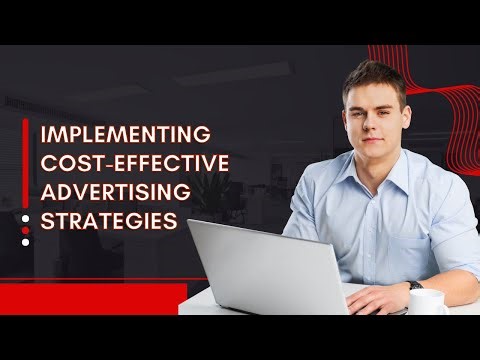 IMPLEMENTING COST-EFFECTIVE ADVERTISING STRATEGIES